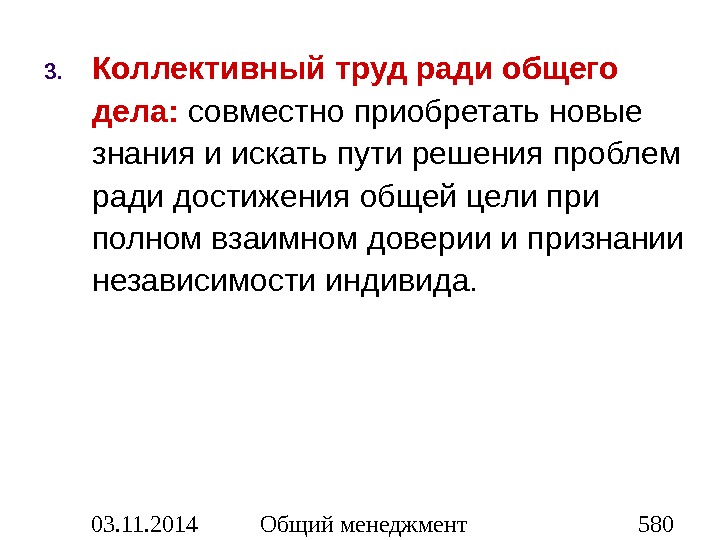 3. Коллективный труд ради общего дела: совместно приобретать новые знания и искать пути решения проблем ради достижения общей цели при полном взаимном доверии и признании независимости индивида.

03.11.2014 Общий менеджмент 580